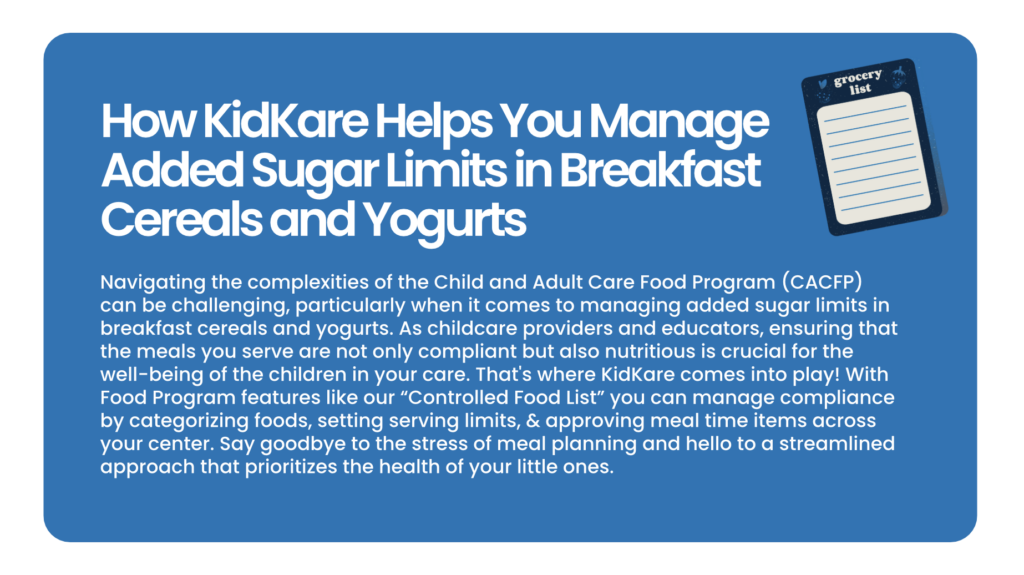 How KidKare Helps You Manage Added Sugar Limits in Breakfast Cereals and Yogurts

grocery list

Navigating the complexities of the Child and Adult Care Food Program (CACFP) can be challenging, particularly when it comes to managing added sugar limits in breakfast cereals and yogurts. As childcare providers and educators, ensuring that the meals you serve are not only compliant but also nutritious is crucial for the well-being of the children in your care. That's where KidKare comes into play! With Food Program features like our “Controlled Food List” you can manage compliance by categorizing foods, setting serving limits, & approving meal time items across your center. Say goodbye to the stress of meal planning and hello to a streamlined approach that prioritizes the health of your little ones.